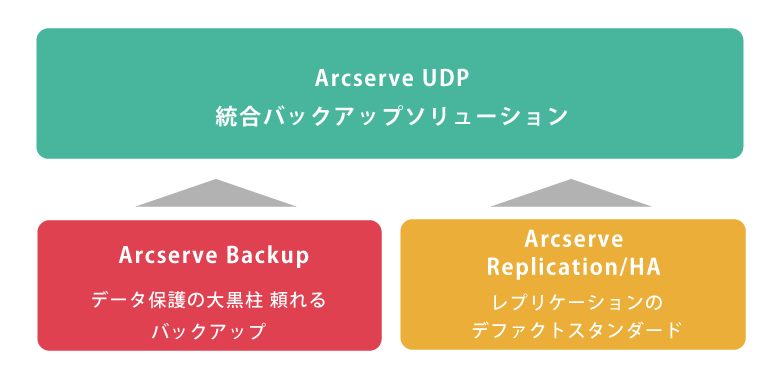 Arcserve UDP
統合バックアップソリューション

Arcserve Backup
データ保護の大黒柱 頼れる
バックアップ

Arcserve
Replication/HA
レプリケーションの
デファクトスタンダード